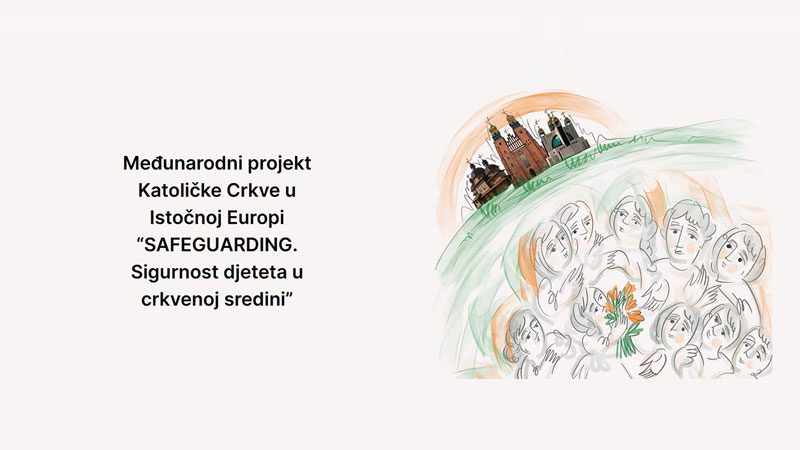 Međunarodni projekt Katoličke Crkve u Istočnoj Europi “SAFEGUARDING. Sigurnost djeteta u crkvenoj sredini”